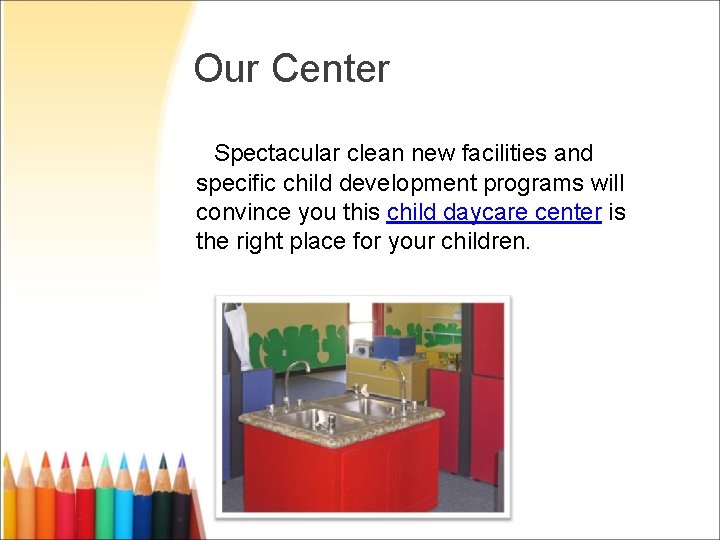 Our Center

Spectacular clean new facilities and specific child development programs will convince you this child daycare center is the right place for your children.